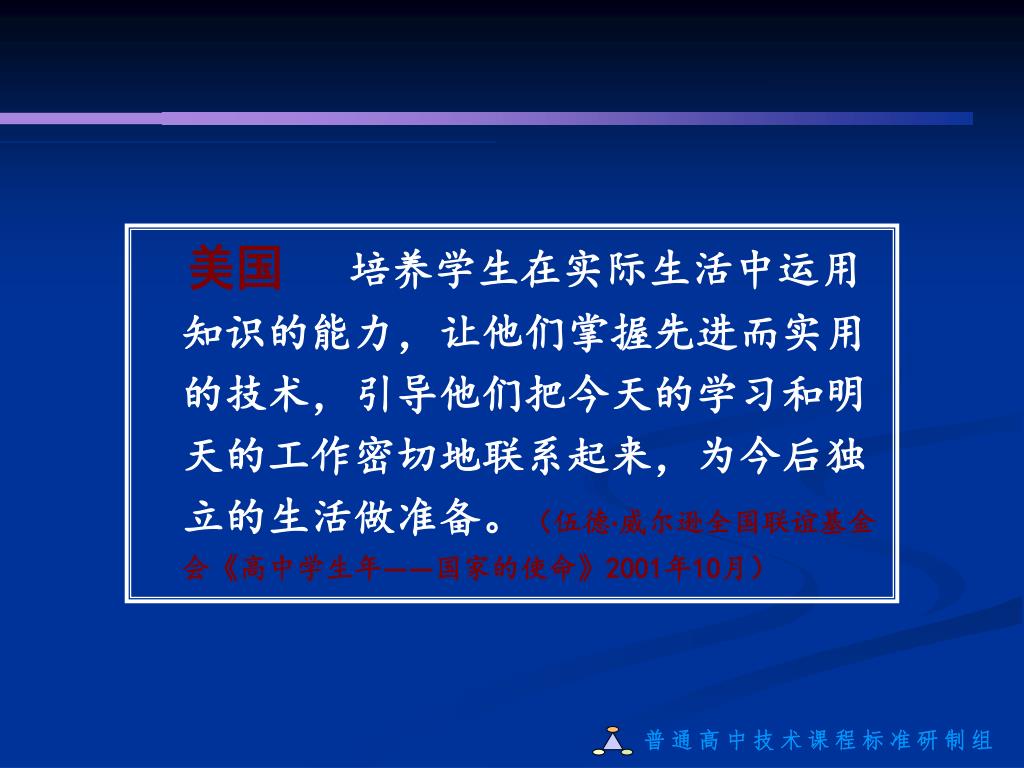 美国　培养学生在实际生活中运用知识的能力，让他们掌握先进而实用的技术，引导他们把今天的学习和明天的工作密切地联系起来，为今后独立的生活做准备。（伍德·威尔逊全国联谊基金会《高中学生年——国家的使命》2001年10月）

普通高中技术课程标准研制组